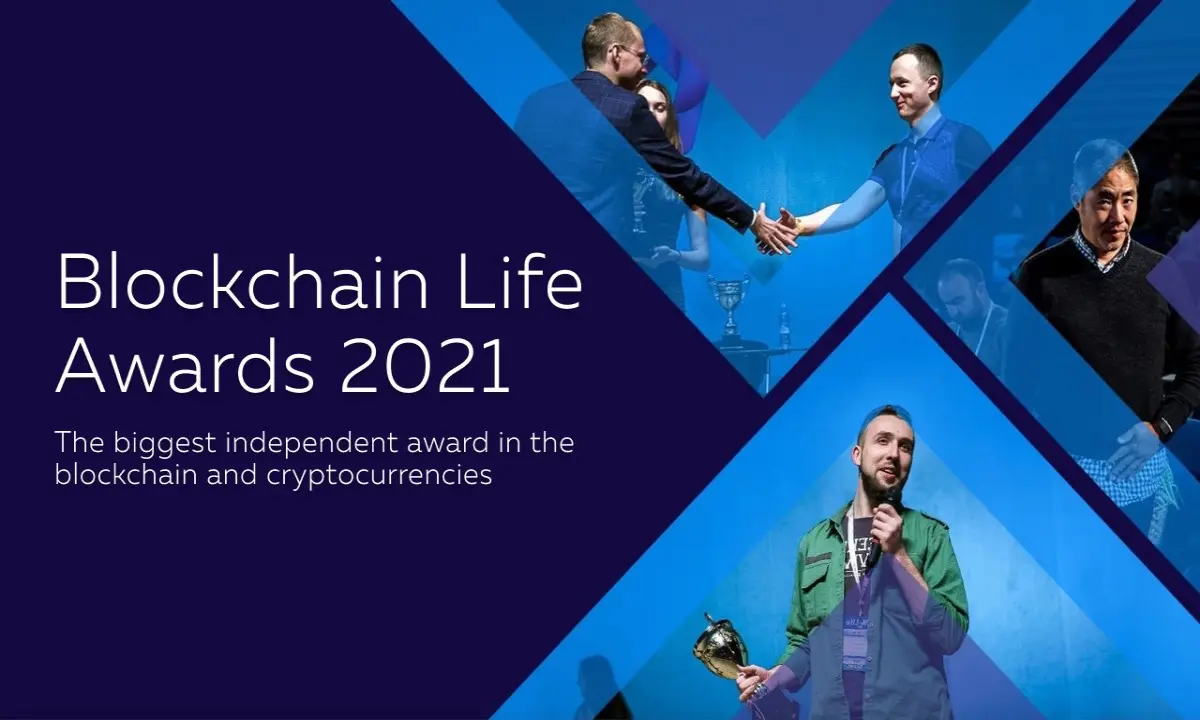 Blockchain Life Awards 2021

The biggest independent award in the blockchain and cryptocurrencies